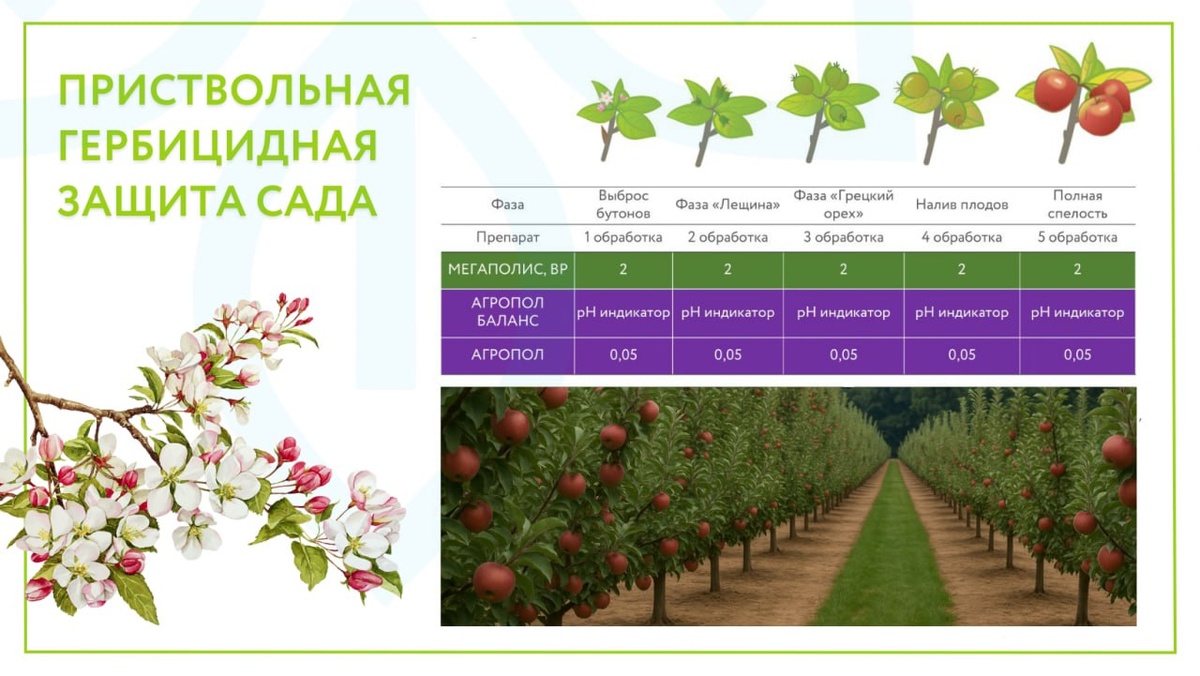 ПРИСТВОЛЬНАЯ ГЕРБИЦИДНАЯ ЗАЩИТА САДА

| Фаза | Выброс бутонов | Фаза «Лещина» | Фаза «Грецкий орех» | Налив плодов | Полная спелость |
|---|---|---|---|---|---|
| Препарат | 1 обработка | 2 обработка | 3 обработка | 4 обработка | 5 обработка |
| МЕГАПОЛИС, ВР | 2 | 2 | 2 | 2 | 2 |
| АГРОПОЛ БАЛАНС | pH индикатор | pH индикатор | pH индикатор | pH индикатор | pH индикатор |
| АГРОПОЛ | 0,05 | 0,05 | 0,05 | 0,05 | 0,05 |